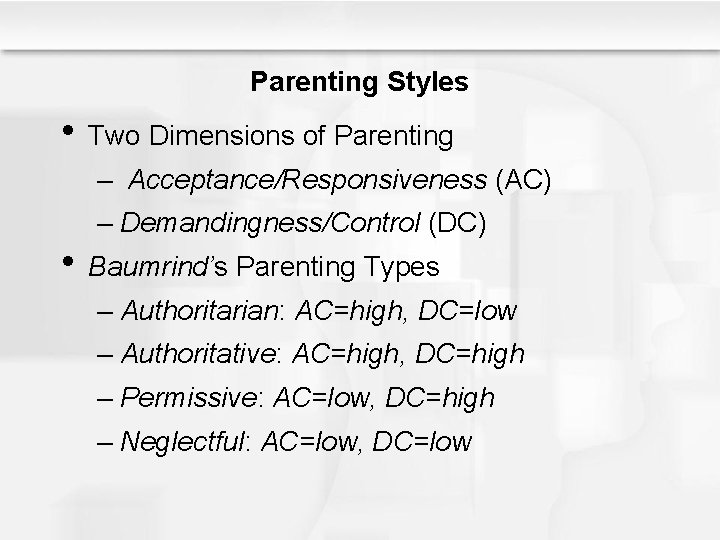 Parenting Styles

• Two Dimensions of Parenting
– Acceptance/Responsiveness (AC)
– Demandingness/Control (DC)

• Baumrind's Parenting Types
– Authoritarian: AC=high, DC=low
– Authoritative: AC=high, DC=high
– Permissive: AC=low, DC=high
– Neglectful: AC=low, DC=low